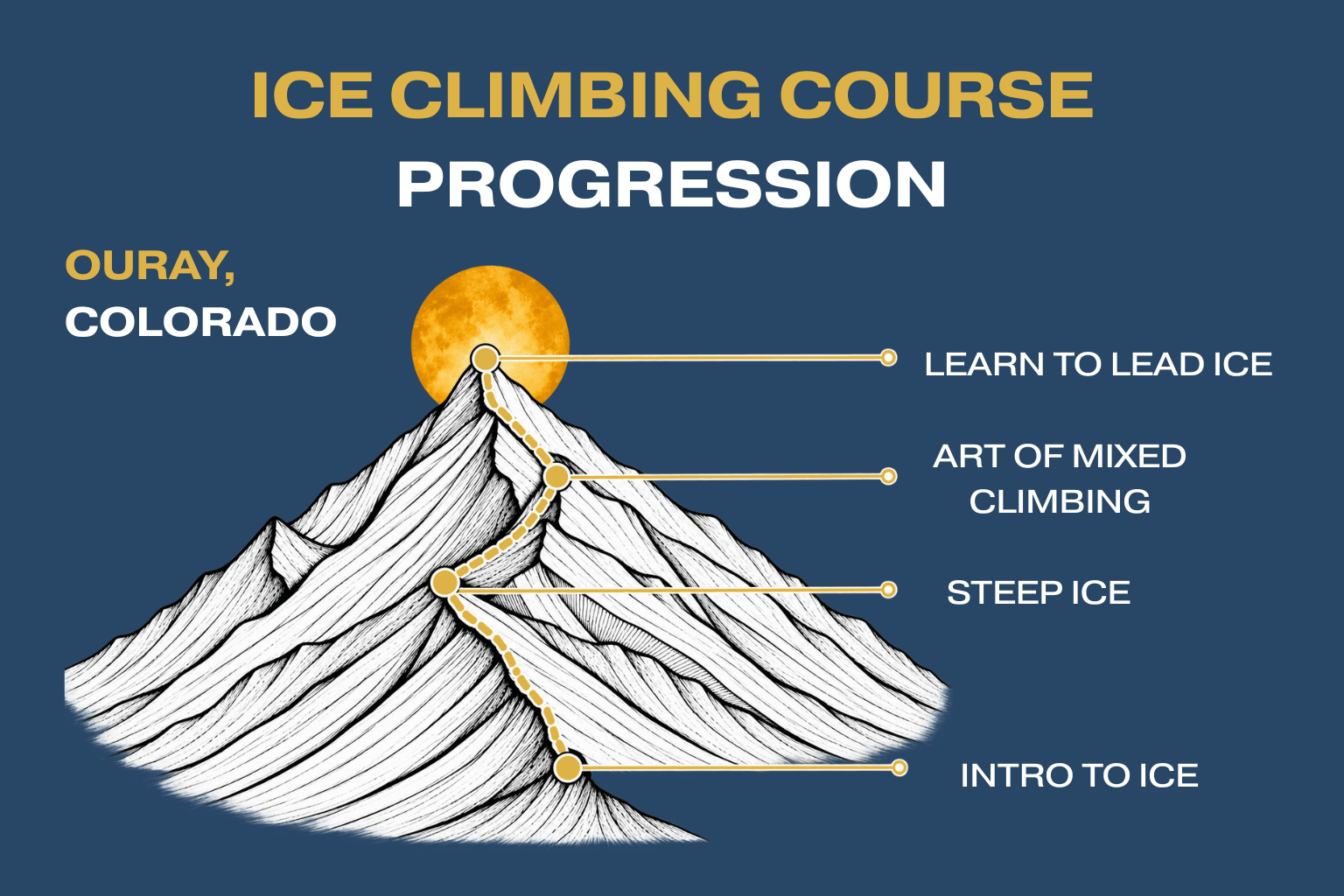 ICE CLIMBING COURSE
PROGRESSION

OURAY,
COLORADO

LEARN TO LEAD ICE

ART OF MIXED CLIMBING

STEEP ICE

INTRO TO ICE